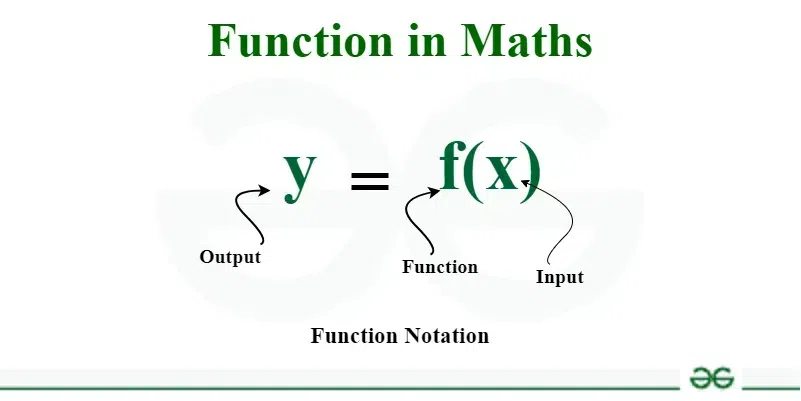 Function in Maths

$y = f(x)$

Output

Function

Input

Function Notation